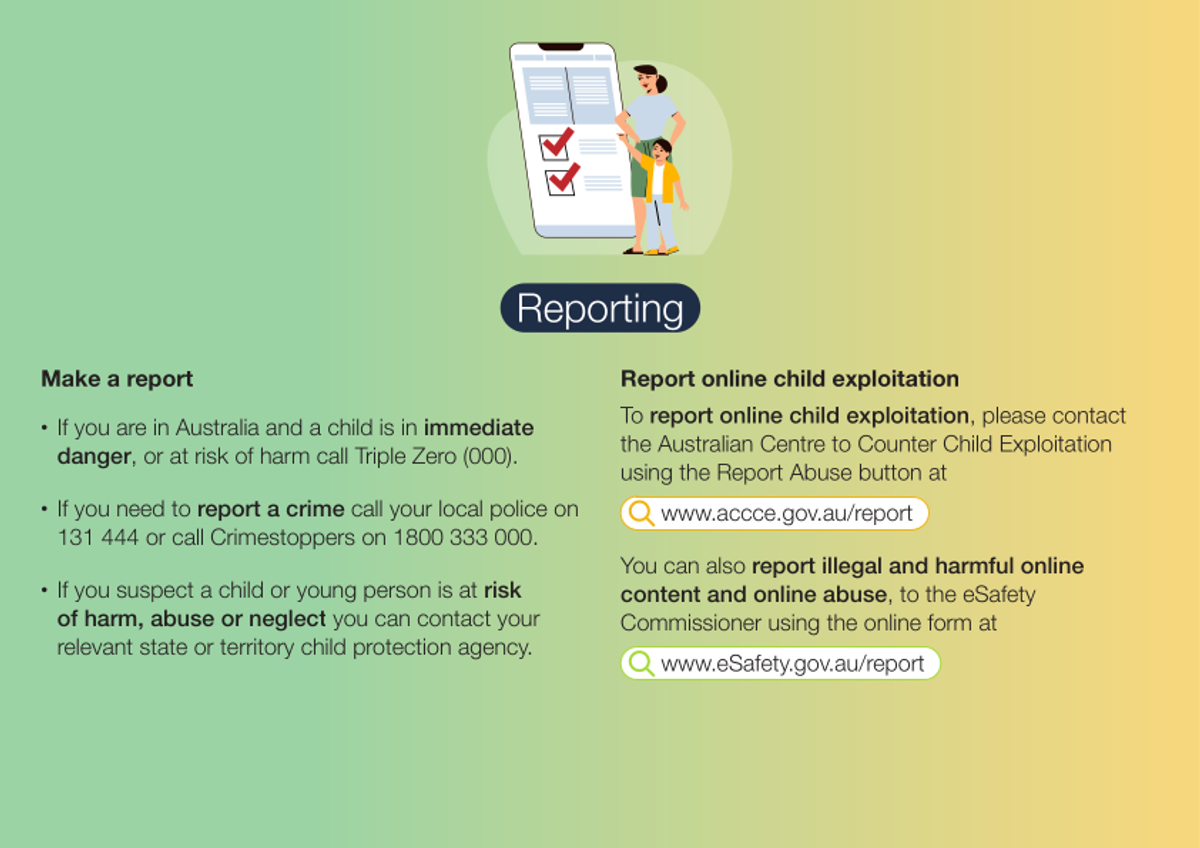 Reporting

Make a report

• If you are in Australia and a child is in immediate danger, or at risk of harm call Triple Zero (000).

• If you need to report a crime call your local police on 131 444 or call Crimestoppers on 1800 333 000.

• If you suspect a child or young person is at risk of harm, abuse or neglect you can contact your relevant state or territory child protection agency.

Report online child exploitation

To report online child exploitation, please contact the Australian Centre to Counter Child Exploitation using the Report Abuse button at

www.accce.gov.au/report

You can also report illegal and harmful online content and online abuse, to the eSafety Commissioner using the online form at

www.eSafety.gov.au/report